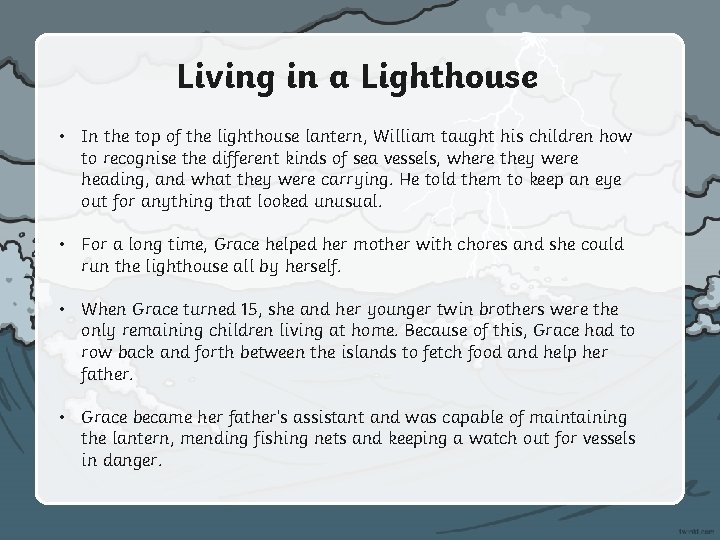 Living in a Lighthouse

• In the top of the lighthouse lantern, William taught his children how to recognise the different kinds of sea vessels, where they were heading, and what they were carrying. He told them to keep an eye out for anything that looked unusual.

• For a long time, Grace helped her mother with chores and she could run the lighthouse all by herself.

• When Grace turned 15, she and her younger twin brothers were the only remaining children living at home. Because of this, Grace had to row back and forth between the islands to fetch food and help her father.

• Grace became her father's assistant and was capable of maintaining the lantern, mending fishing nets and keeping a watch out for vessels in danger.

twinkl.com